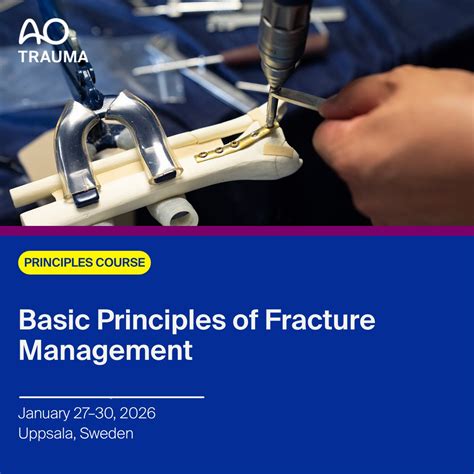 AO
TRAUMA

PRINCIPLES COURSE

Basic Principles of Fracture Management

January 27–30, 2026
Uppsala, Sweden